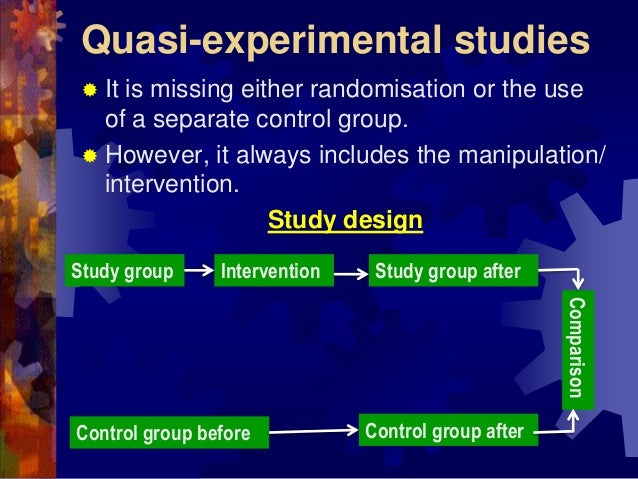 Quasi-experimental studies

It is missing either randomisation or the use of a separate control group.

However, it always includes the manipulation/ intervention.

Study design

Study group

Intervention

Study group after

Comparison

Control group before

Control group after